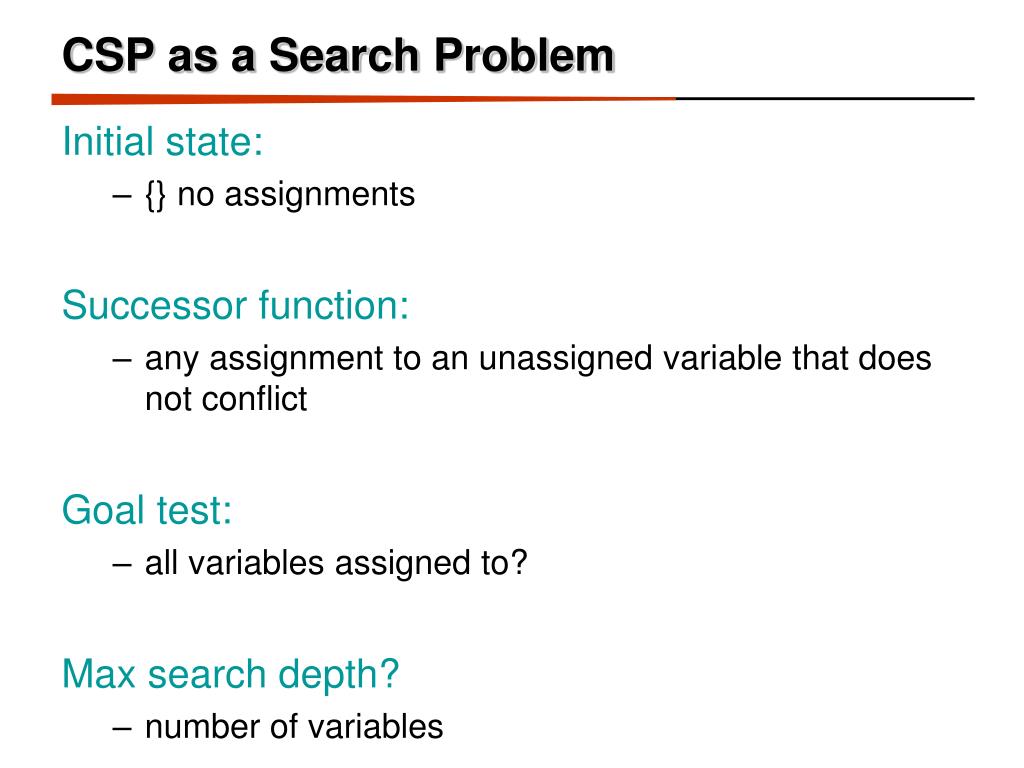 CSP as a Search Problem

Initial state:
– {} no assignments

Successor function:
– any assignment to an unassigned variable that does not conflict

Goal test:
– all variables assigned to?

Max search depth?
– number of variables